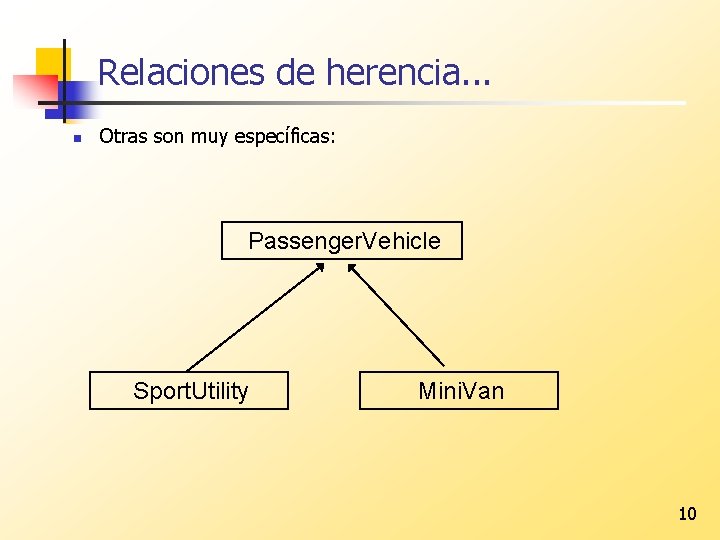 Relaciones de herencia...

Otras son muy específicas:

PassengerVehicle

SportUtility

MiniVan

10